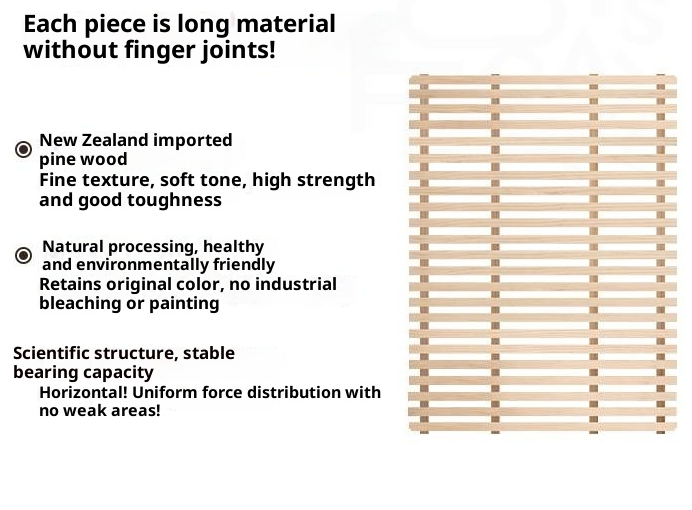 Each piece is long material without finger joints!

New Zealand imported pine wood
Fine texture, soft tone, high strength and good toughness

Natural processing, healthy and environmentally friendly
Retains original color, no industrial bleaching or painting

Scientific structure, stable bearing capacity
Horizontal! Uniform force distribution with no weak areas!